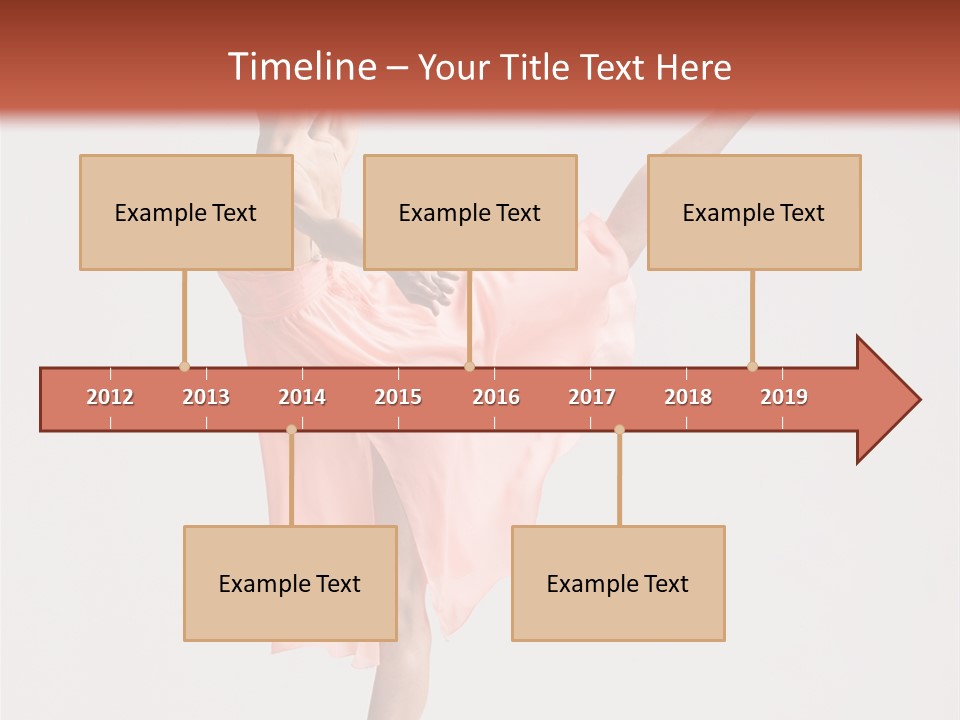 Timeline – Your Title Text Here

Example Text

Example Text

Example Text

2012 2013 2014 2015 2016 2017 2018 2019

Example Text

Example Text